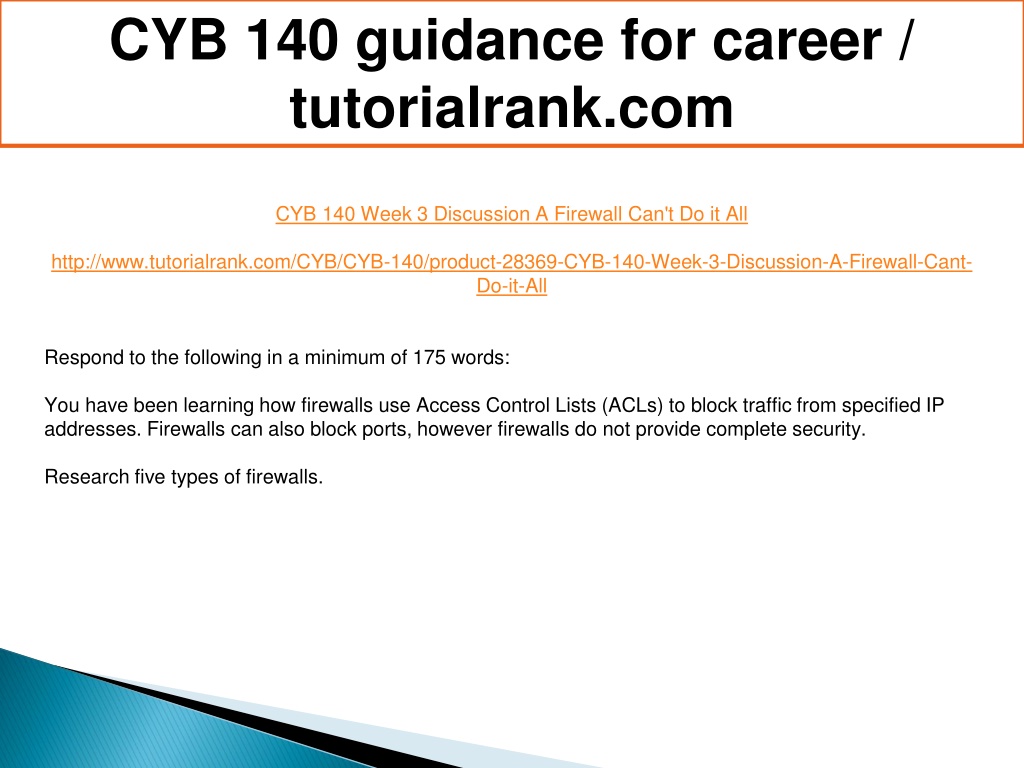 CYB 140 guidance for career / tutorialrank.com

CYB 140 Week 3 Discussion A Firewall Can't Do it All

http://www.tutorialrank.com/CYB/CYB-140/product-28369-CYB-140-Week-3-Discussion-A-Firewall-Cant-Do-it-All

Respond to the following in a minimum of 175 words:

You have been learning how firewalls use Access Control Lists (ACLs) to block traffic from specified IP addresses. Firewalls can also block ports, however firewalls do not provide complete security.

Research five types of firewalls.